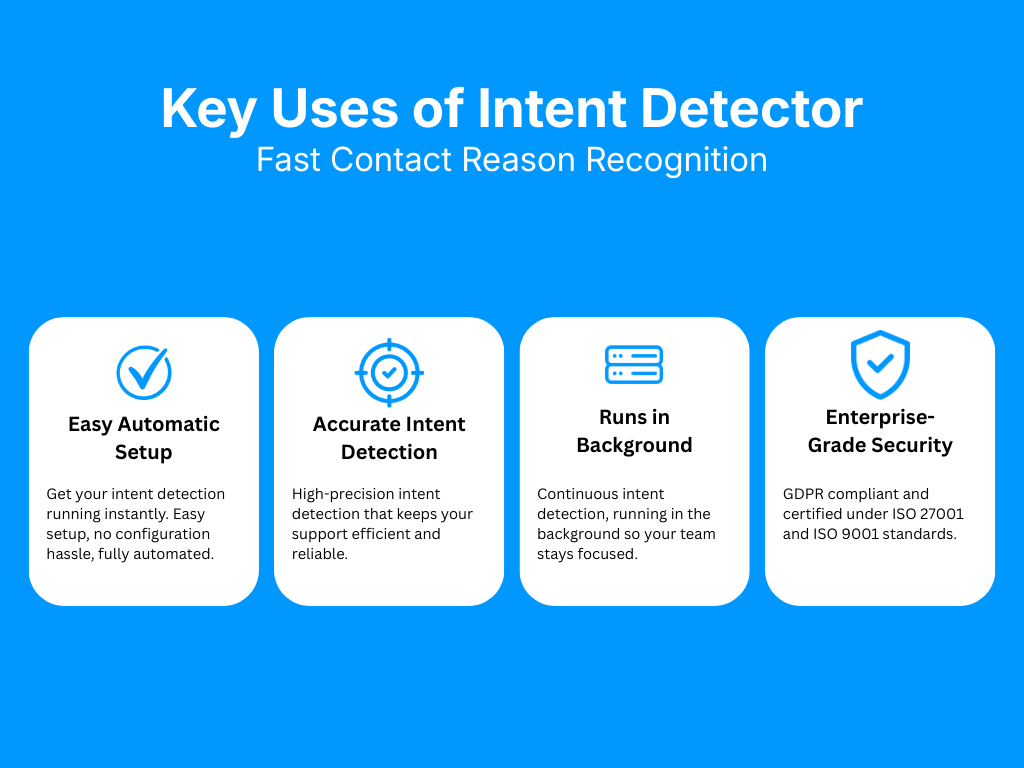 Key Uses of Intent Detector
Fast Contact Reason Recognition

Easy Automatic Setup

Get your intent detection running instantly. Easy setup, no configuration hassle, fully automated.

Accurate Intent Detection

High-precision intent detection that keeps your support efficient and reliable.

Runs in Background

Continuous intent detection, running in the background so your team stays focused.

Enterprise-Grade Security

GDPR compliant and certified under ISO 27001 and ISO 9001 standards.